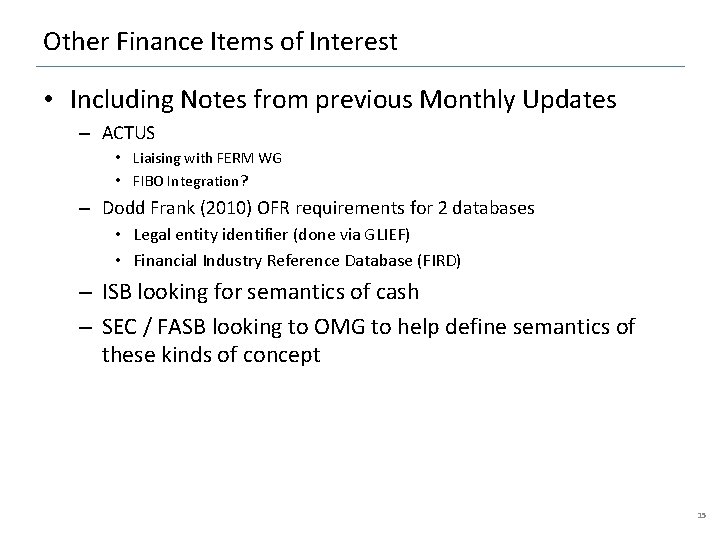 Other Finance Items of Interest

• Including Notes from previous Monthly Updates

– ACTUS

• Liaising with FERM WG

• FIBO Integration?

– Dodd Frank (2010) OFR requirements for 2 databases

• Legal entity identifier (done via GLIEF)

• Financial Industry Reference Database (FIRD)

– ISB looking for semantics of cash

– SEC / FASB looking to OMG to help define semantics of these kinds of concept

15